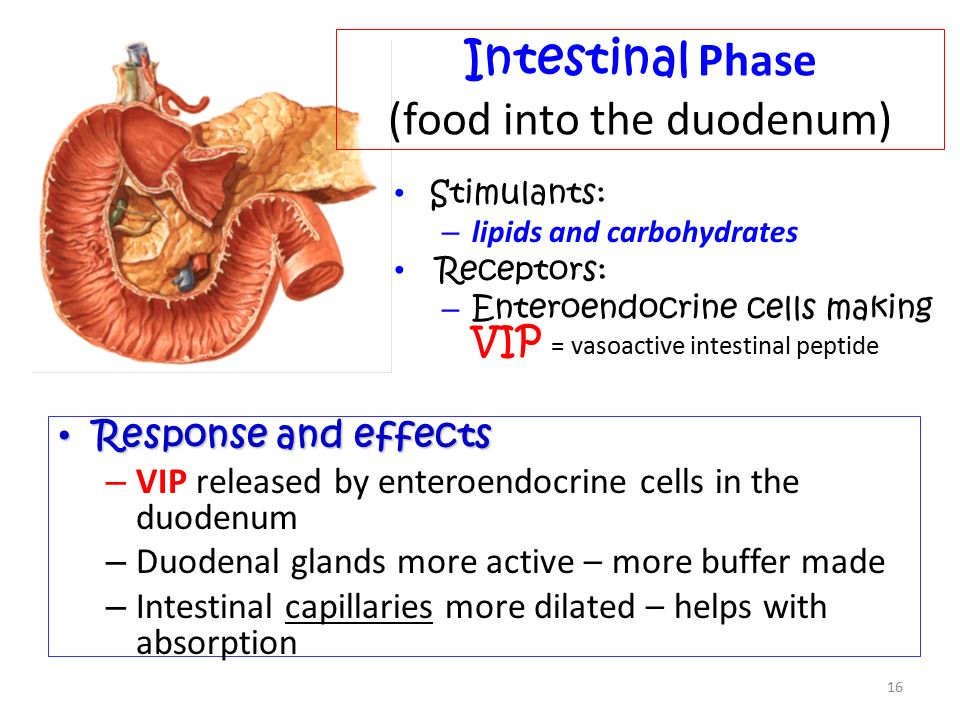 Intestinal Phase
(food into the duodenum)

• Stimulants:
– lipids and carbohydrates
• Receptors:
– Enteroendocrine cells making VIP = vasoactive intestinal peptide

• Response and effects
– VIP released by enteroendocrine cells in the duodenum
– Duodenal glands more active – more buffer made
– Intestinal capillaries more dilated – helps with absorption

16